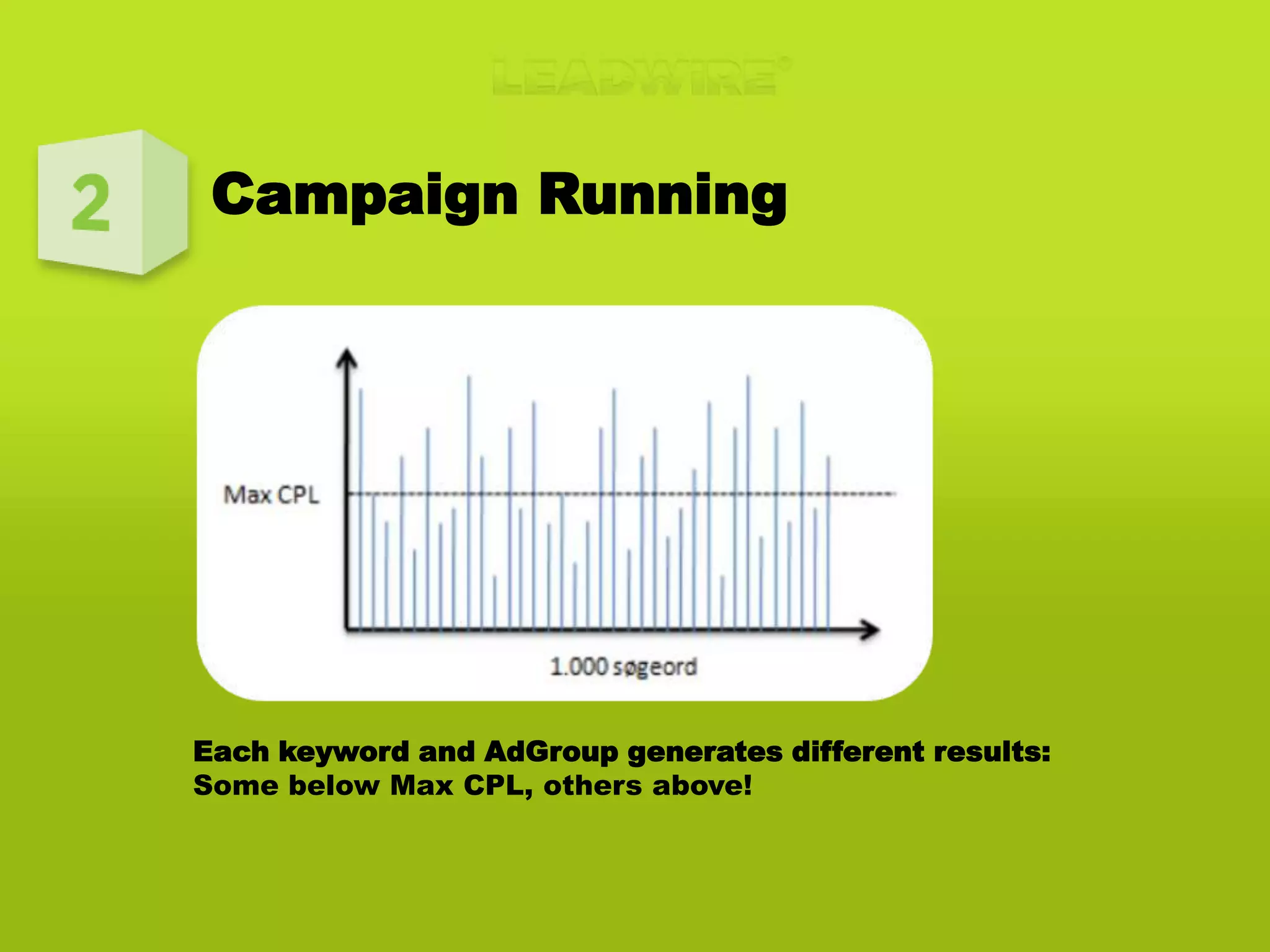 LEADWIRE®

2

Campaign Running

Max CPL

1.000 søgeord

Each keyword and AdGroup generates different results: Some below Max CPL, others above!